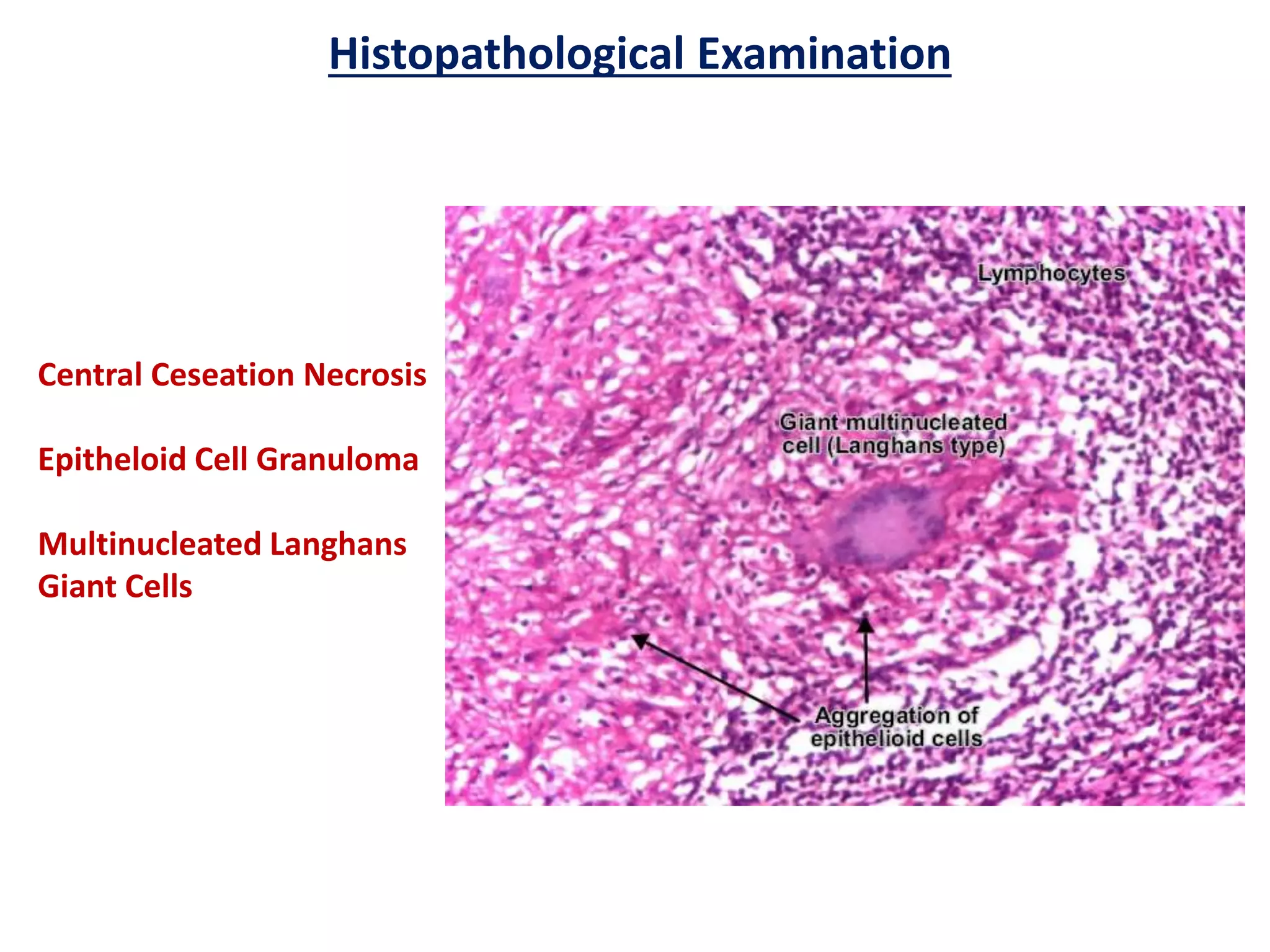 Histopathological Examination

Central Ceseation Necrosis

Epitheloid Cell Granuloma

Multinucleated Langhans Giant Cells

Lymphocytes

Giant multinucleated cell (Langhans type)

Aggregation of epithelioid cells